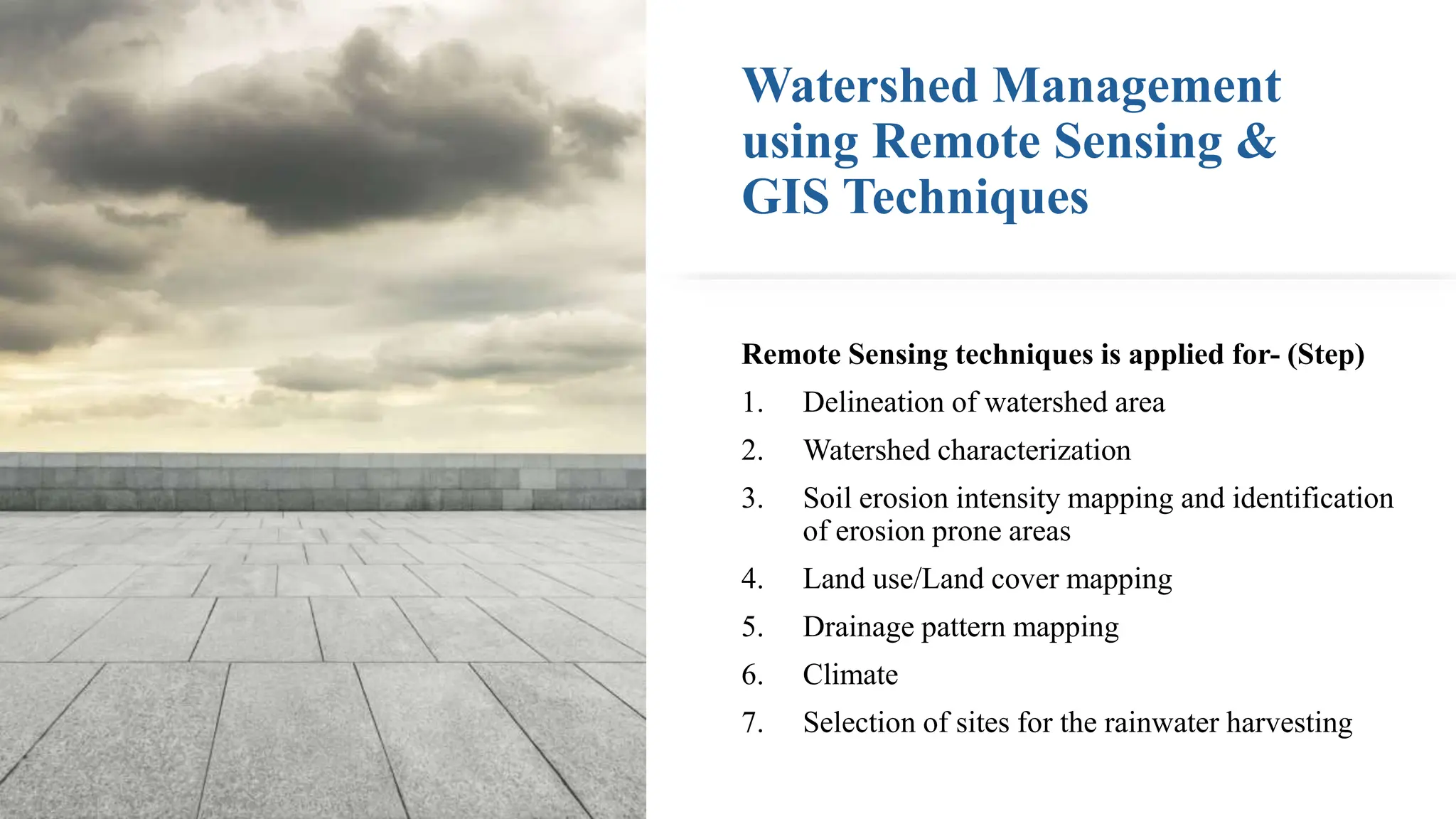 Watershed Management using Remote Sensing & GIS Techniques

Remote Sensing techniques is applied for- (Step)

1. Delineation of watershed area
2. Watershed characterization
3. Soil erosion intensity mapping and identification of erosion prone areas
4. Land use/Land cover mapping
5. Drainage pattern mapping
6. Climate
7. Selection of sites for the rainwater harvesting